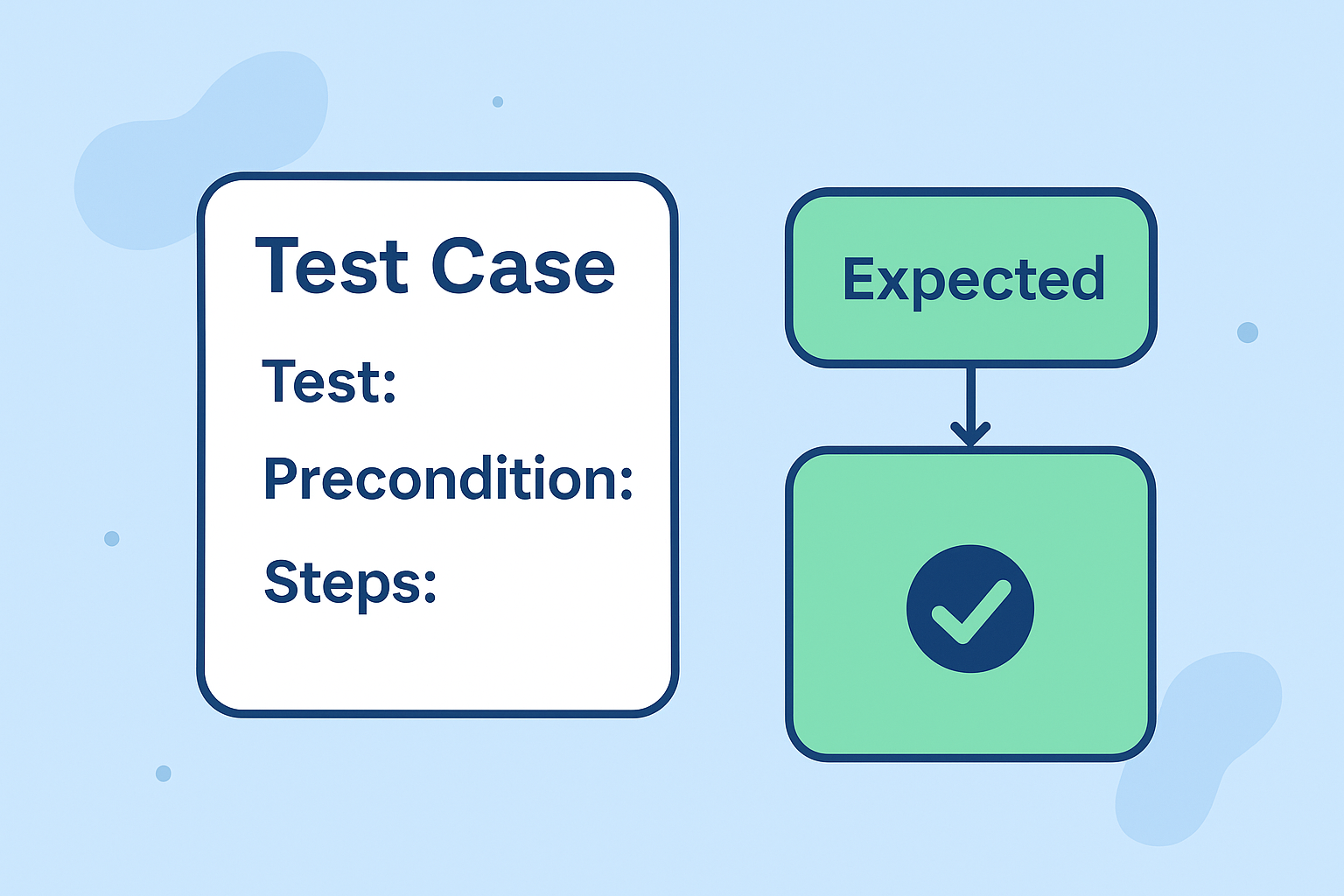 Test Case

Test:

Precondition:

Steps:

Expected